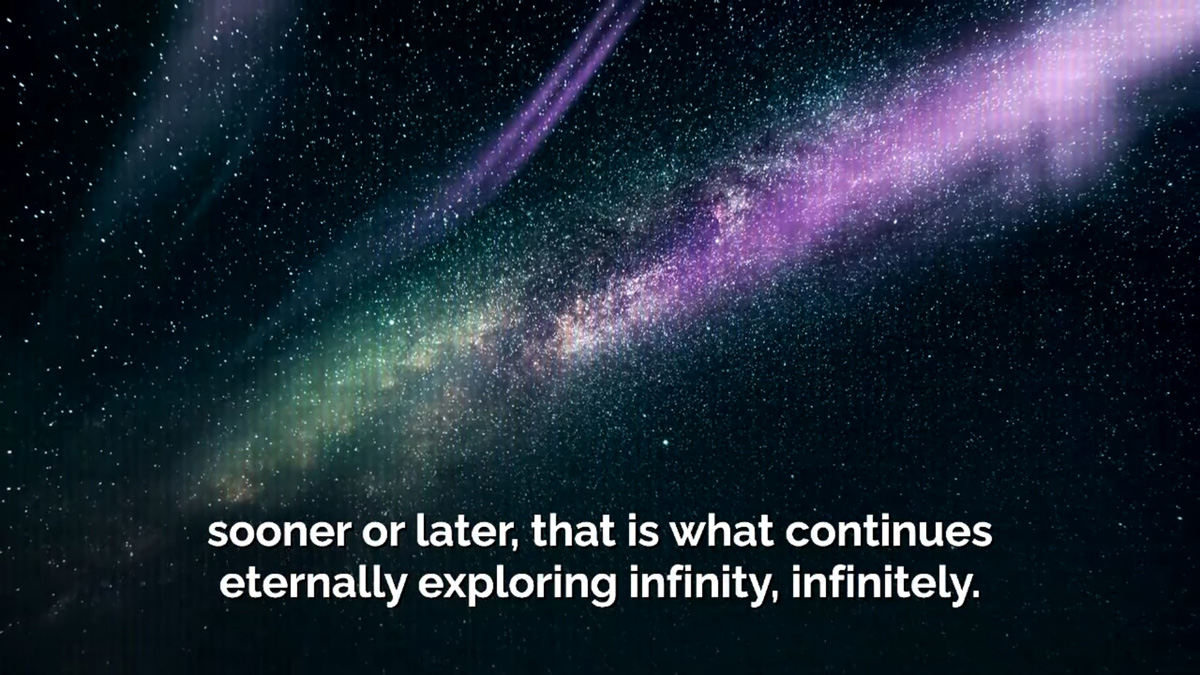 sooner or later, that is what continues eternally exploring infinity, infinitely.